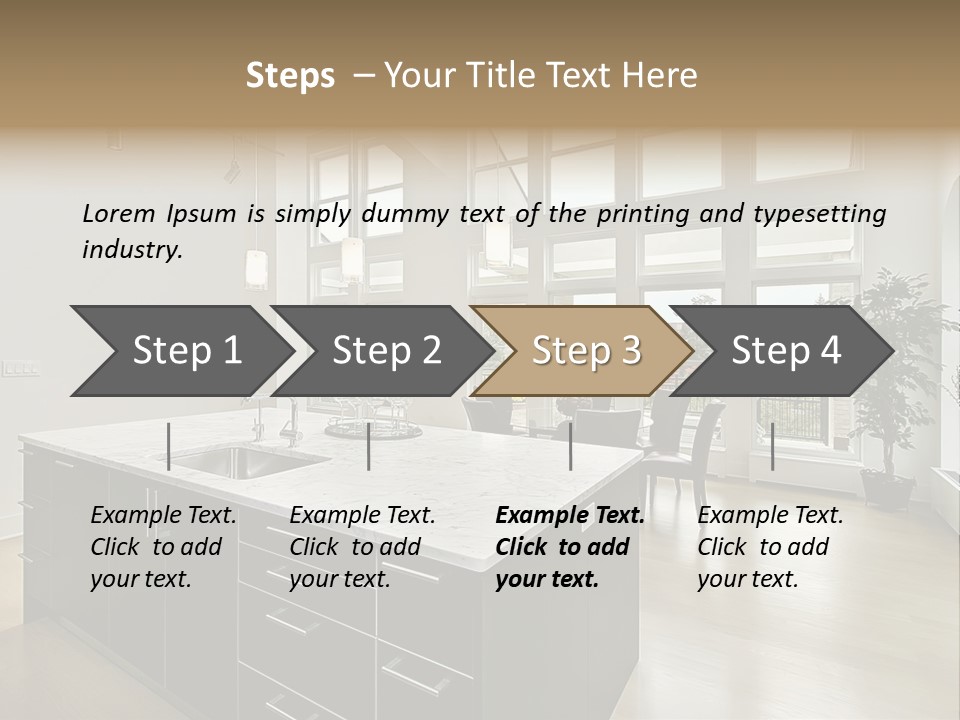 Steps – Your Title Text Here

Lorem Ipsum is simply dummy text of the printing and typesetting industry.

Step 1

Step 2

Step 3

Step 4

Example Text. Click to add your text.

Example Text. Click to add your text.

Example Text. Click to add your text.

Example Text. Click to add your text.